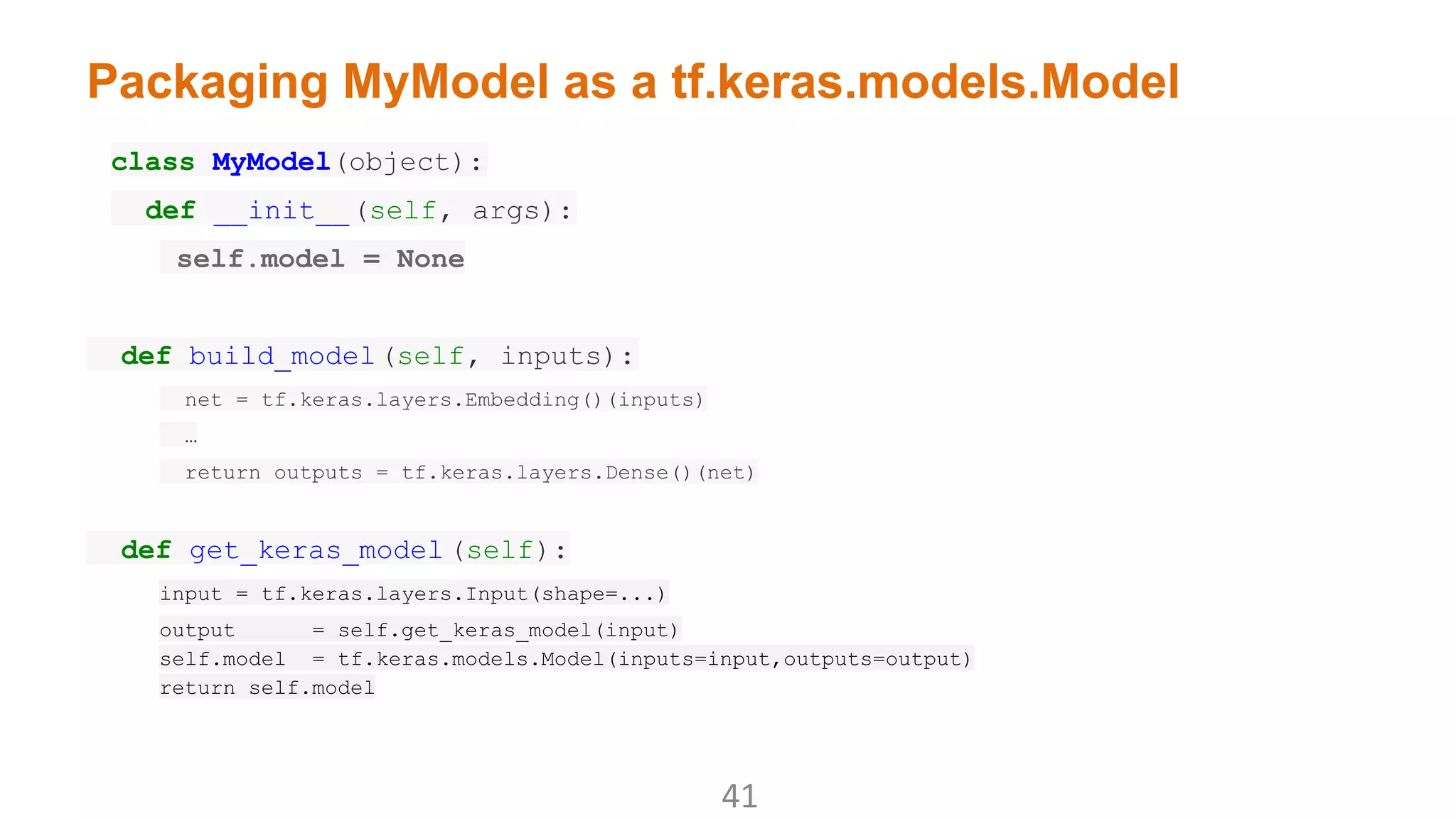 Packaging MyModel as a tf.keras.models.Model

class MyModel(object):
  def __init__(self, args):
    self.model = None

  def build_model(self, inputs):
    net = tf.keras.layers.Embedding()(inputs)
    …
    return outputs = tf.keras.layers.Dense()(net)

  def get_keras_model(self):
    input = tf.keras.layers.Input(shape=...)
    output      = self.get_keras_model(input)
    self.model  = tf.keras.models.Model(inputs=input,outputs=output)
    return self.model

41